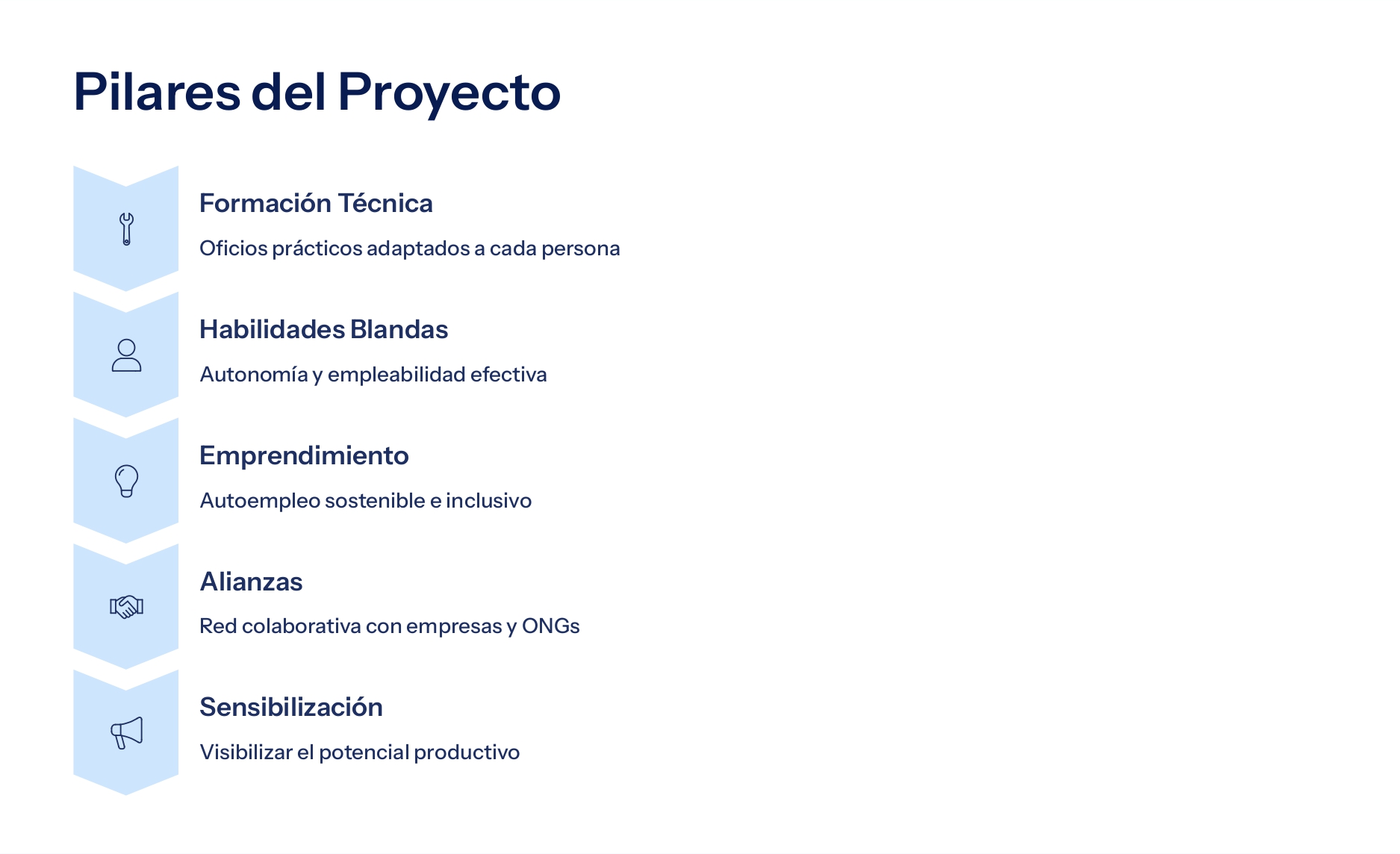 Pilares del Proyecto

Formación Técnica

Oficios prácticos adaptados a cada persona

Habilidades Blandas

Autonomía y empleabilidad efectiva

Emprendimiento

Autoempleo sostenible e inclusivo

Alianzas

Red colaborativa con empresas y ONGs

Sensibilización

Visibilizar el potencial productivo